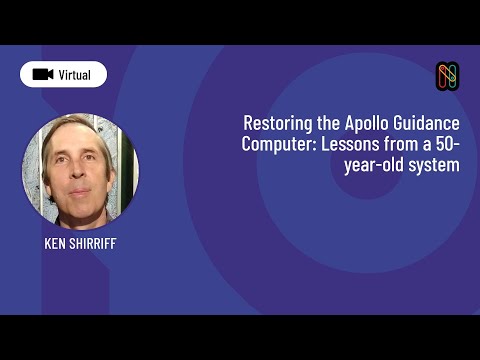 Virtual

Restoring the Apollo Guidance Computer: Lessons from a 50-year-old system

KEN SHIRRIFF